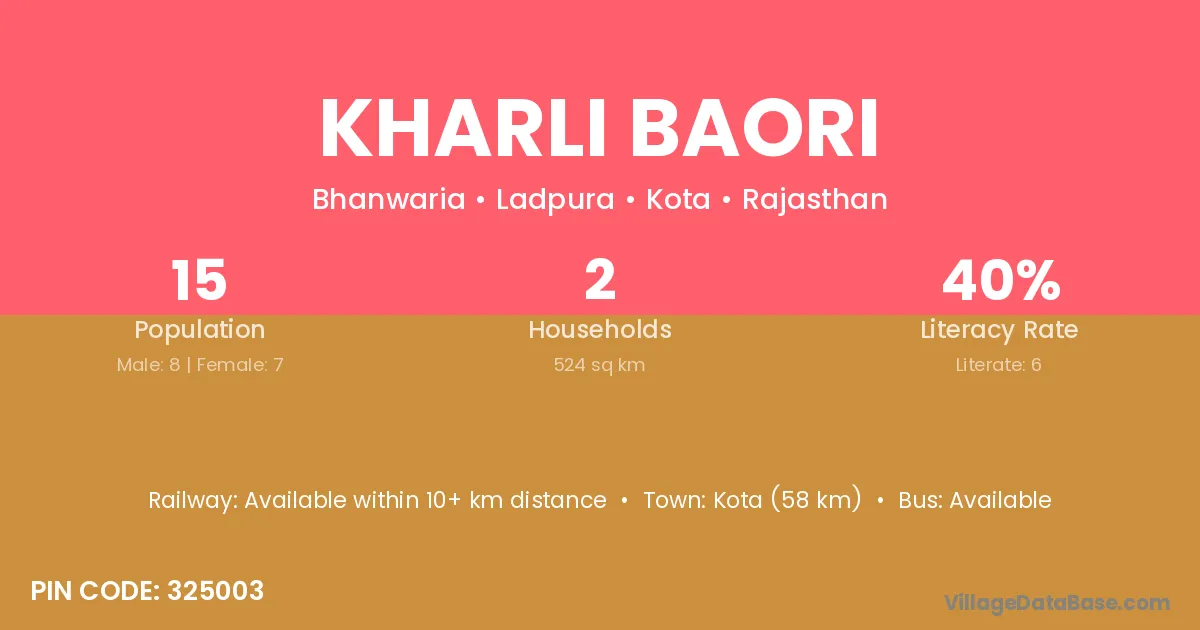 KHARLI BAORI

Bhanwaria • Ladpura • Kota • Rajasthan

15
Population
Male: 8 | Female: 7

2
Households
524 sq km

40%
Literacy Rate
Literate: 6

Railway: Available within 10+ km distance • Town: Kota (58 km) • Bus: Available

PIN CODE: 325003

VillageDataBase.com